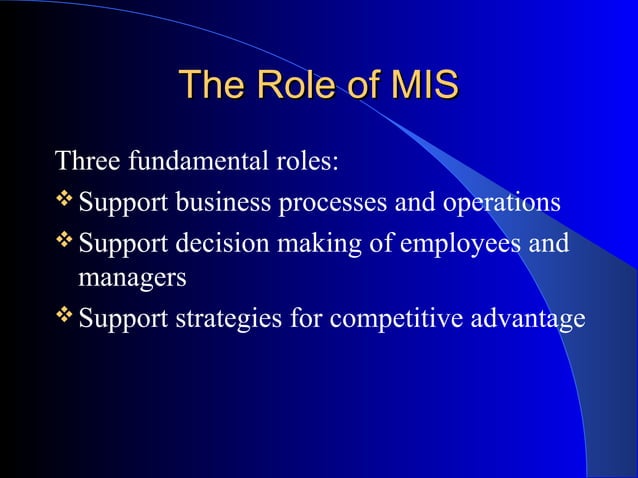 The Role of MIS

Three fundamental roles:

❖ Support business processes and operations

❖ Support decision making of employees and managers

❖ Support strategies for competitive advantage